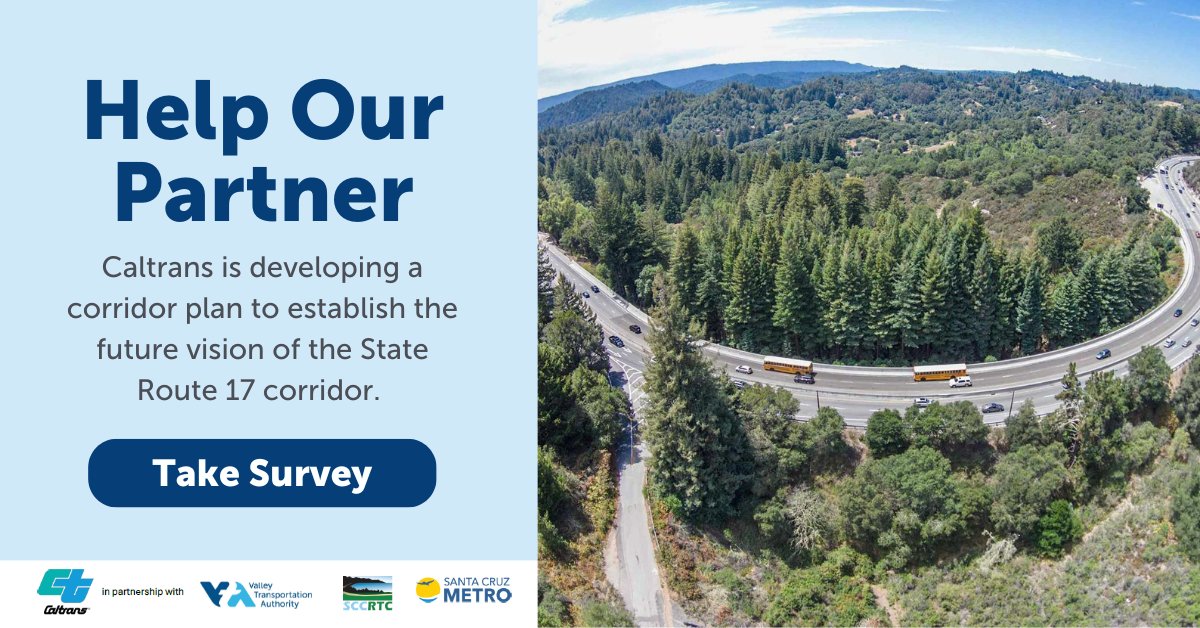 Help Our Partner

Caltrans is developing a corridor plan to establish the future vision of the State Route 17 corridor.

Take Survey

Caltrans in partnership with VTA Valley Transportation Authority SCCRTC SANTA CRUZ METRO